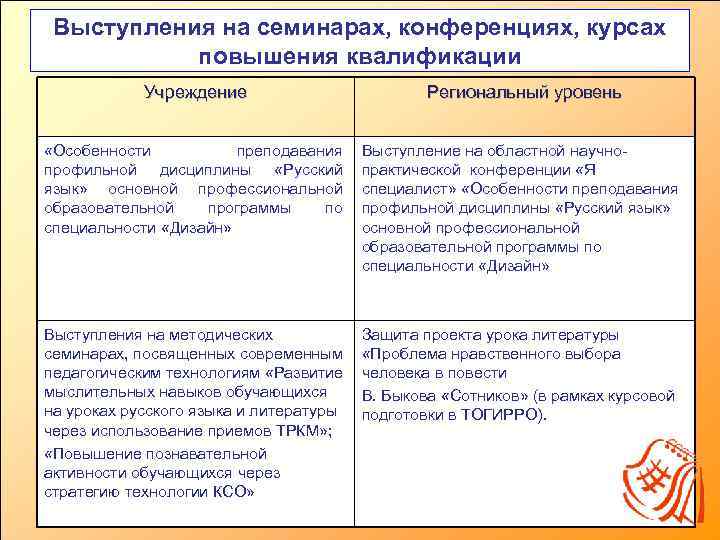 Выступления на семинарах, конференциях, курсах повышения квалификации

| Учреждение | Региональный уровень |
|---|---|
| «Особенности преподавания профильной дисциплины «Русский язык» основной профессиональной образовательной программы по специальности «Дизайн» | Выступление на областной научно-практической конференции «Я специалист» «Особенности преподавания профильной дисциплины «Русский язык» основной профессиональной образовательной программы по специальности «Дизайн» |
| Выступления на методических семинарах, посвященных современным педагогическим технологиям «Развитие мыслительных навыков обучающихся на уроках русского языка и литературы через использование приемов ТРКМ»; «Повышение познавательной активности обучающихся через стратегию технологии КСО» | Защита проекта урока литературы «Проблема нравственного выбора человека в повести В. Быкова «Сотников» (в рамках курсовой подготовки в ТОГИРРО). |